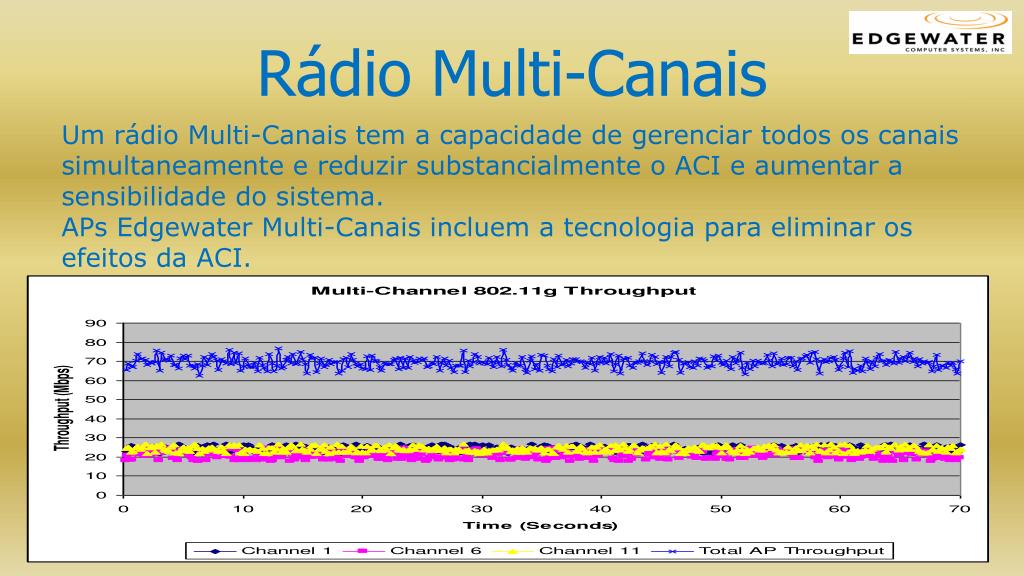 EDGEWATER
COMPUTER SYSTEMS, INC

Rádio Multi-Canais

Um rádio Multi-Canais tem a capacidade de gerenciar todos os canais simultaneamente e reduzir substancialmente o ACI e aumentar a sensibilidade do sistema.
APs Edgewater Multi-Canais incluem a tecnologia para eliminar os efeitos da ACI.

Multi-Channel 802.11g Throughput

Throughput (Mbps)

90
80
70
60
50
40
30
20
10
0

0 10 20 30 40 50 60 70

Time (Seconds)

Channel 1 Channel 6 Channel 11 Total AP Throughput